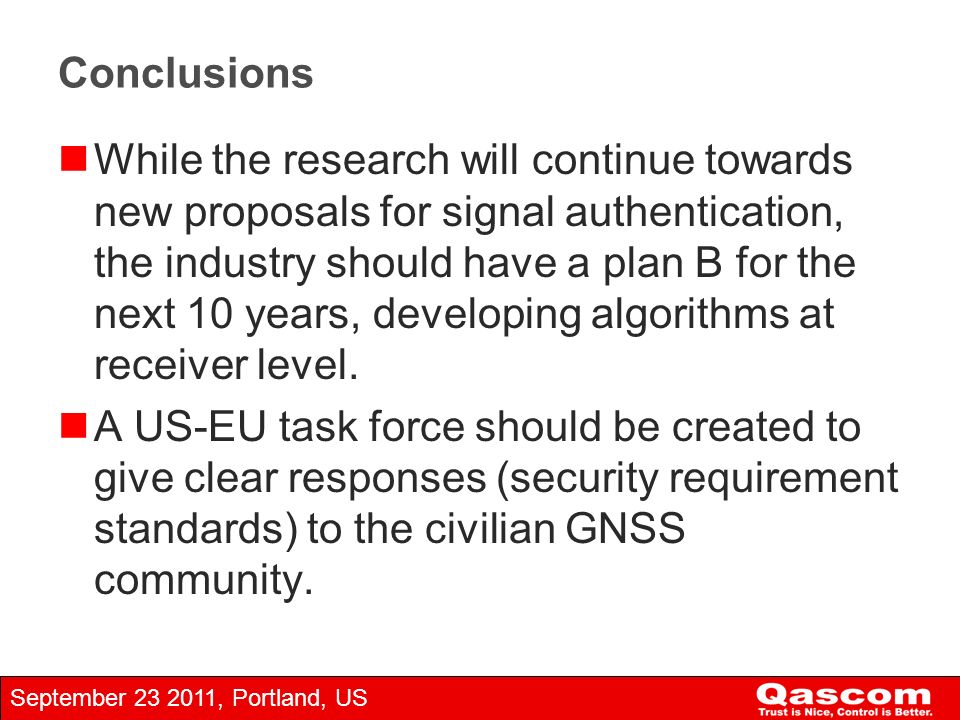 Conclusions

While the research will continue towards new proposals for signal authentication, the industry should have a plan B for the next 10 years, developing algorithms at receiver level.

A US-EU task force should be created to give clear responses (security requirement standards) to the civilian GNSS community.

September 23 2011, Portland, US

Qascom
Trust is Nice, Control is Better.